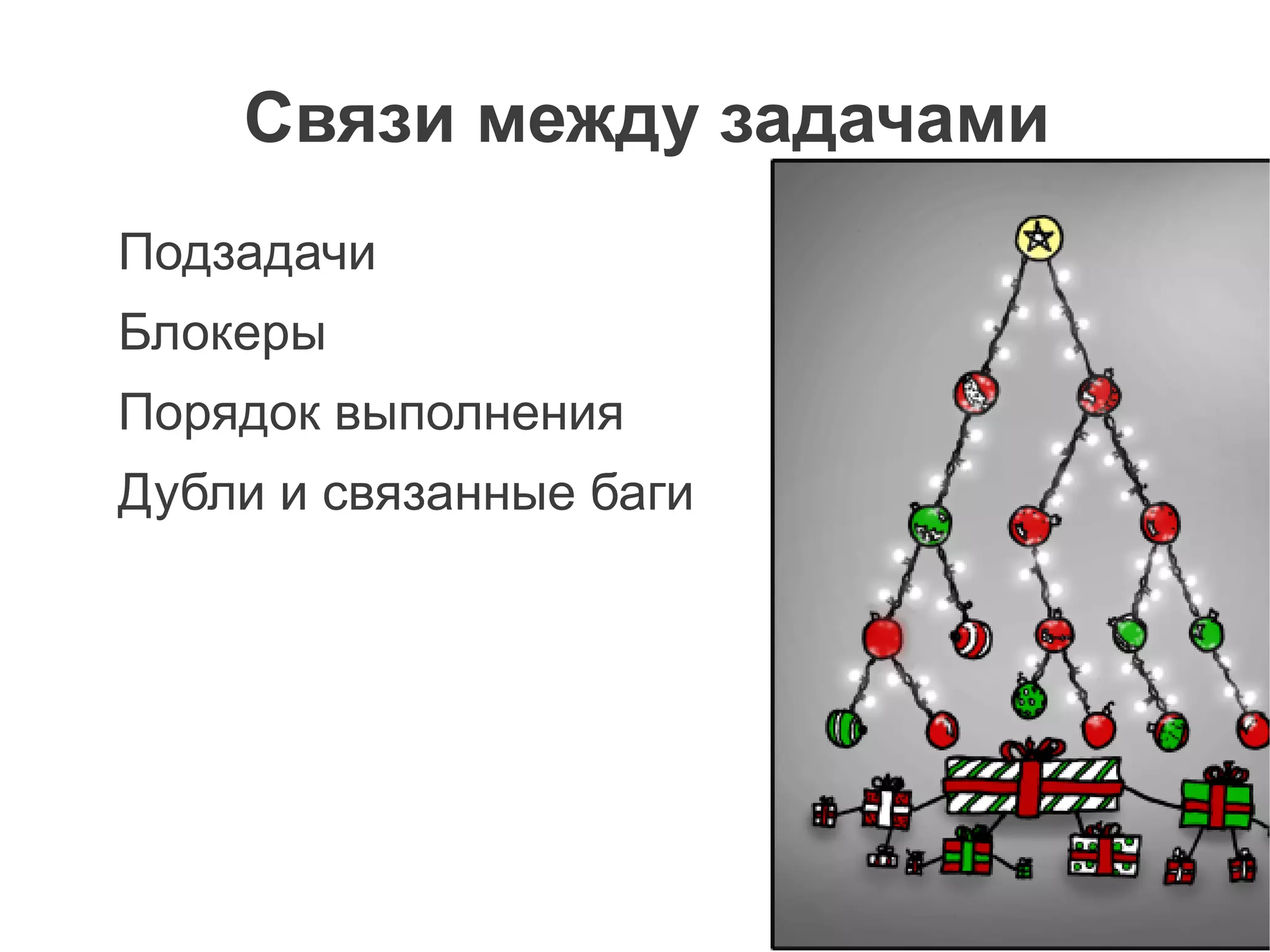 Связи между задачами

Подзадачи

Блокеры

Порядок выполнения

Дубли и связанные баги